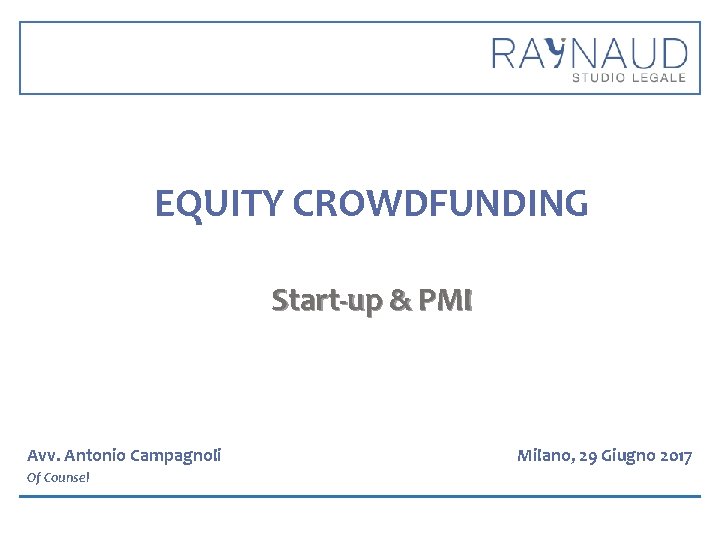 RAYNAUD
STUDIO LEGALE

EQUITY CROWDFUNDING

Start-up & PMI

Avv. Antonio Campagnoli
Of Counsel

Milano, 29 Giugno 2017